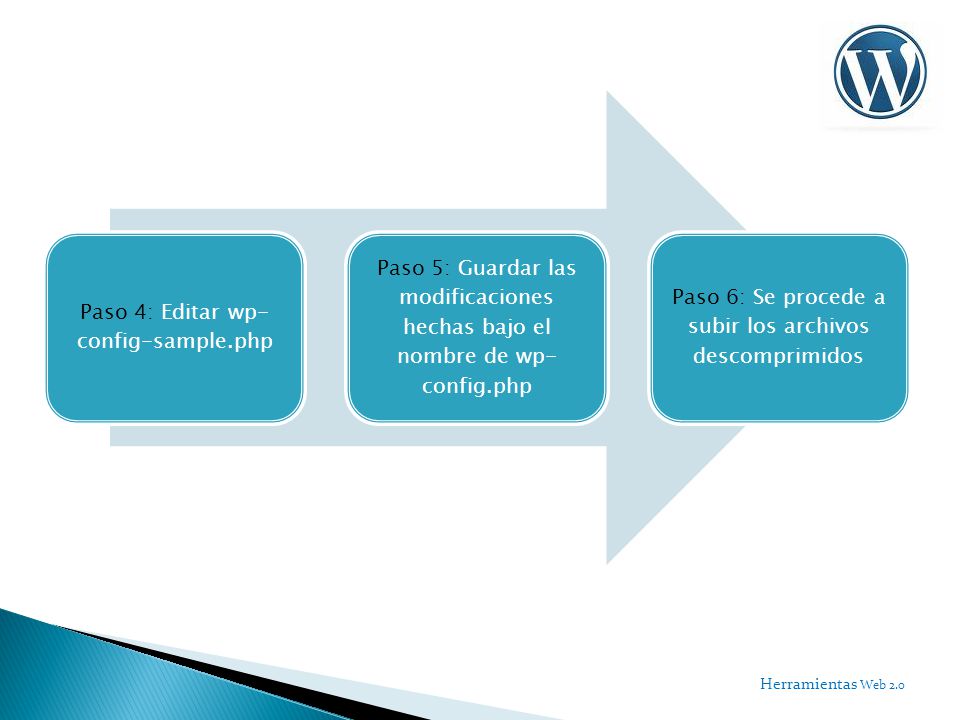 Paso 4: Editar wp-config-sample.php

Paso 5: Guardar las modificaciones hechas bajo el nombre de wp-config.php

Paso 6: Se procede a subir los archivos descomprimidos

Herramientas Web 2.0